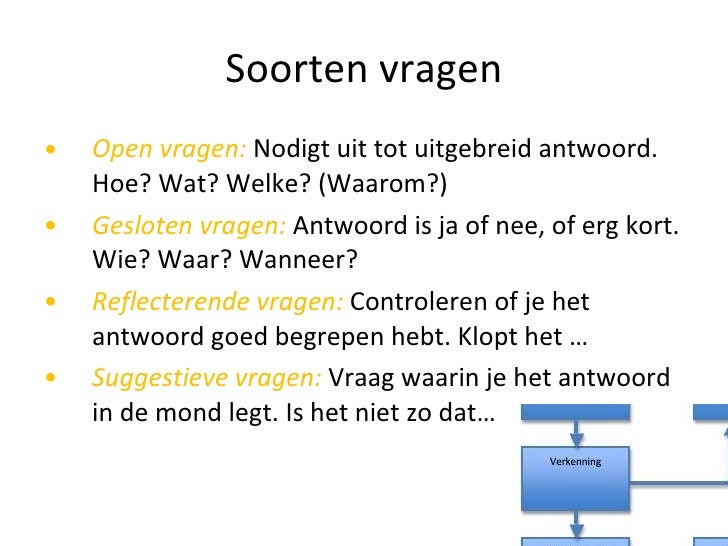 Soorten vragen

• Open vragen: Nodigt uit tot uitgebreid antwoord. Hoe? Wat? Welke? (Waarom?)

• Gesloten vragen: Antwoord is ja of nee, of erg kort. Wie? Waar? Wanneer?

• Reflecterende vragen: Controleren of je het antwoord goed begrepen hebt. Klopt het …

• Suggestieve vragen: Vraag waarin je het antwoord in de mond legt. Is het niet zo dat…

Verkenning